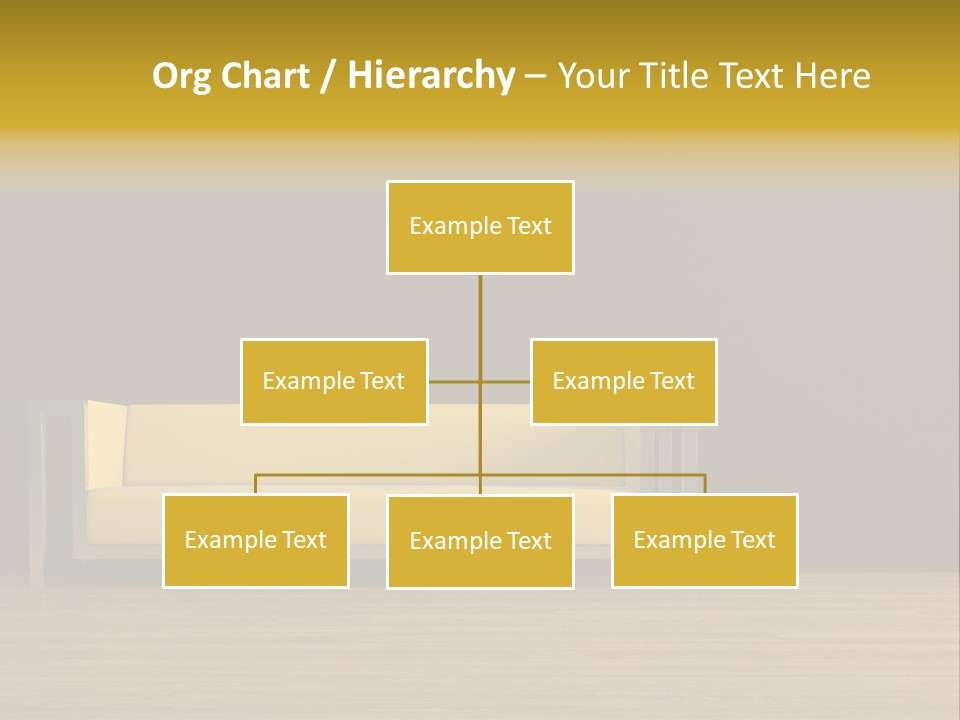 Org Chart / Hierarchy – Your Title Text Here

Example Text

Example Text

Example Text

Example Text

Example Text

Example Text